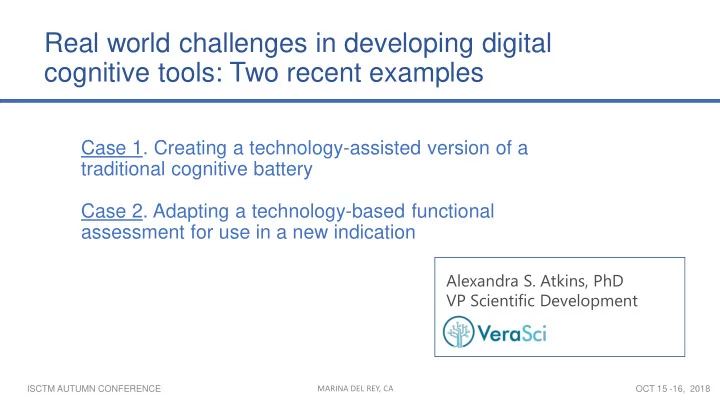 Real world challenges in developing digital cognitive tools: Two recent examples

Case 1. Creating a technology-assisted version of a traditional cognitive battery

Case 2. Adapting a technology-based functional assessment for use in a new indication

Alexandra S. Atkins, PhD
VP Scientific Development

VeraSci

ISCTM AUTUMN CONFERENCE

MARINA DEL REY, CA

OCT 15 -16, 2018